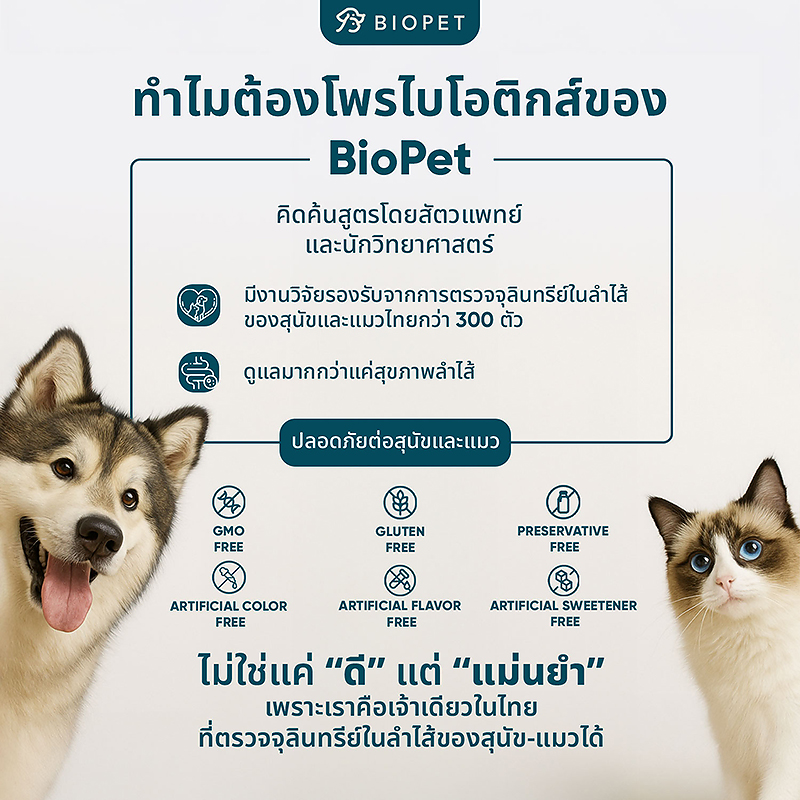 BIOPET

ทำไมต้องโพรไบโอติกส์ของ

BioPet

คิดค้นสูตรโดยสัตวแพทย์
และนักวิทยาศาสตร์

มีงานวิจัยรองรับจากการตรวจจุลินทรีย์ในลำไส้ของสุนัขและแมวไทยกว่า 300 ตัว

ดูแลมากกว่าแค่สุขภาพลำไส้

ปลอดภัยต่อสุนัขและแมว

GMO FREE

GLUTEN FREE

PRESERVATIVE FREE

ARTIFICIAL COLOR FREE

ARTIFICIAL FLAVOR FREE

ARTIFICIAL SWEETENER FREE

ไม่ใช่แค่ “ดี” แต่ “แม่นยำ”
เพราะเราคือเจ้าเดียวในไทย
ที่ตรวจจุลินทรีย์ในลำไส้ของสุนัข-แมวได้